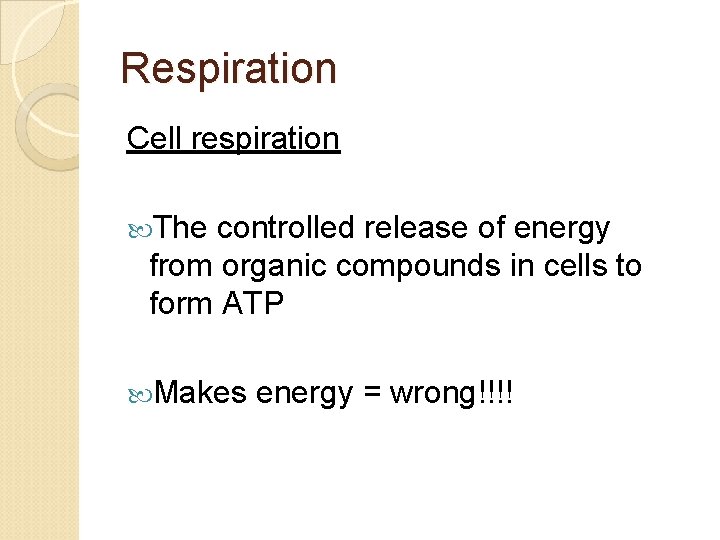 Respiration

Cell respiration

The controlled release of energy from organic compounds in cells to form ATP

Makes energy = wrong!!!!